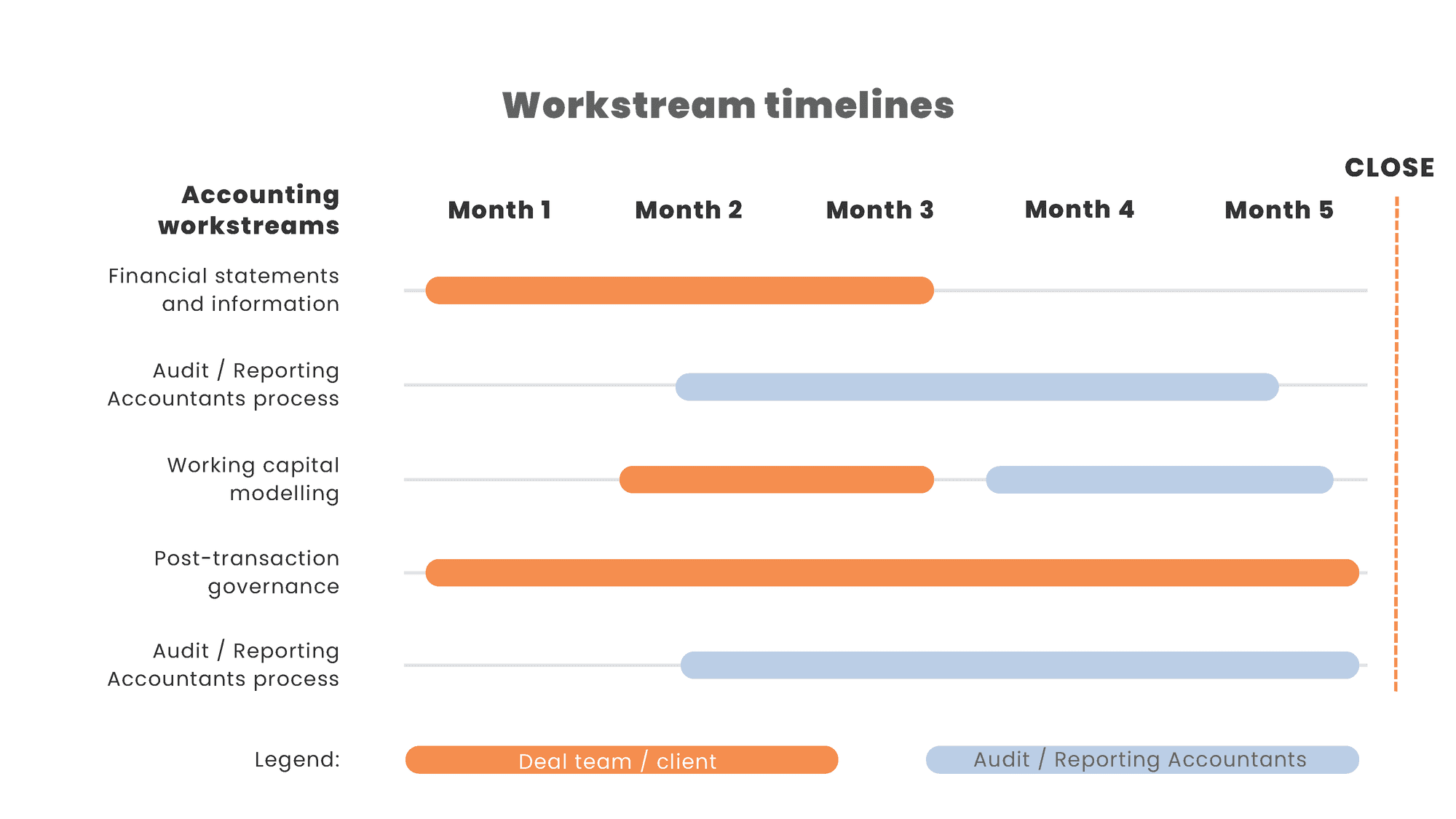 Workstream timelines

CLOSE

Accounting workstreams

Month 1 Month 2 Month 3 Month 4 Month 5

Financial statements and information

Audit / Reporting Accountants process

Working capital modelling

Post-transaction governance

Audit / Reporting Accountants process

Legend: Deal team / client Audit / Reporting Accountants